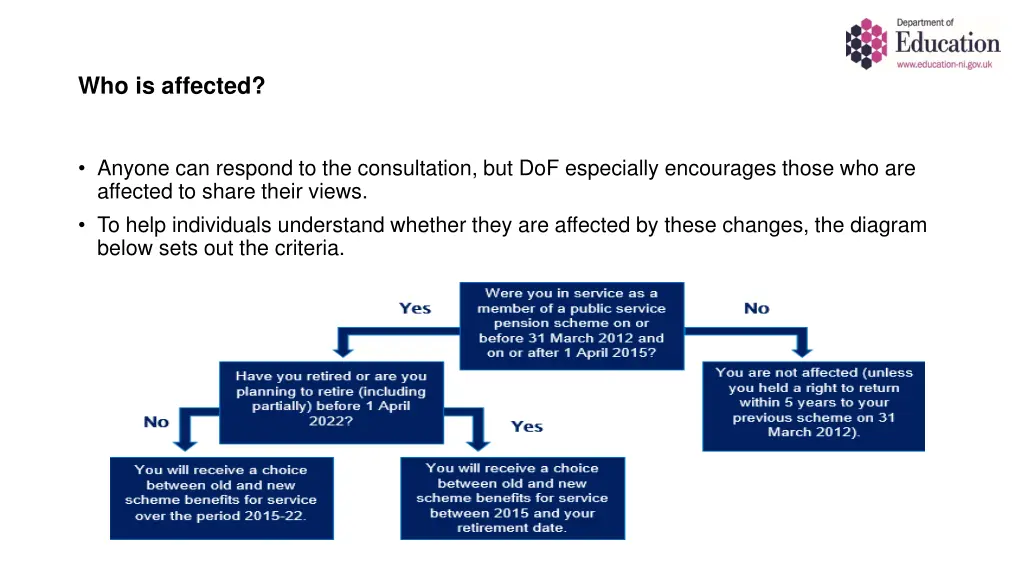 Department of
Education
www.education-ni.gov.uk

Who is affected?

• Anyone can respond to the consultation, but DoF especially encourages those who are affected to share their views.
• To help individuals understand whether they are affected by these changes, the diagram below sets out the criteria.

Were you in service as a member of a public service pension scheme on or before 31 March 2012 and on or after 1 April 2015?

Yes

No

Have you retired or are you planning to retire (including partially) before 1 April 2022?

You are not affected (unless you held a right to return within 5 years to your previous scheme on 31 March 2012).

No

Yes

You will receive a choice between old and new scheme benefits for service over the period 2015-22.

You will receive a choice between old and new scheme benefits for service between 2015 and your retirement date.